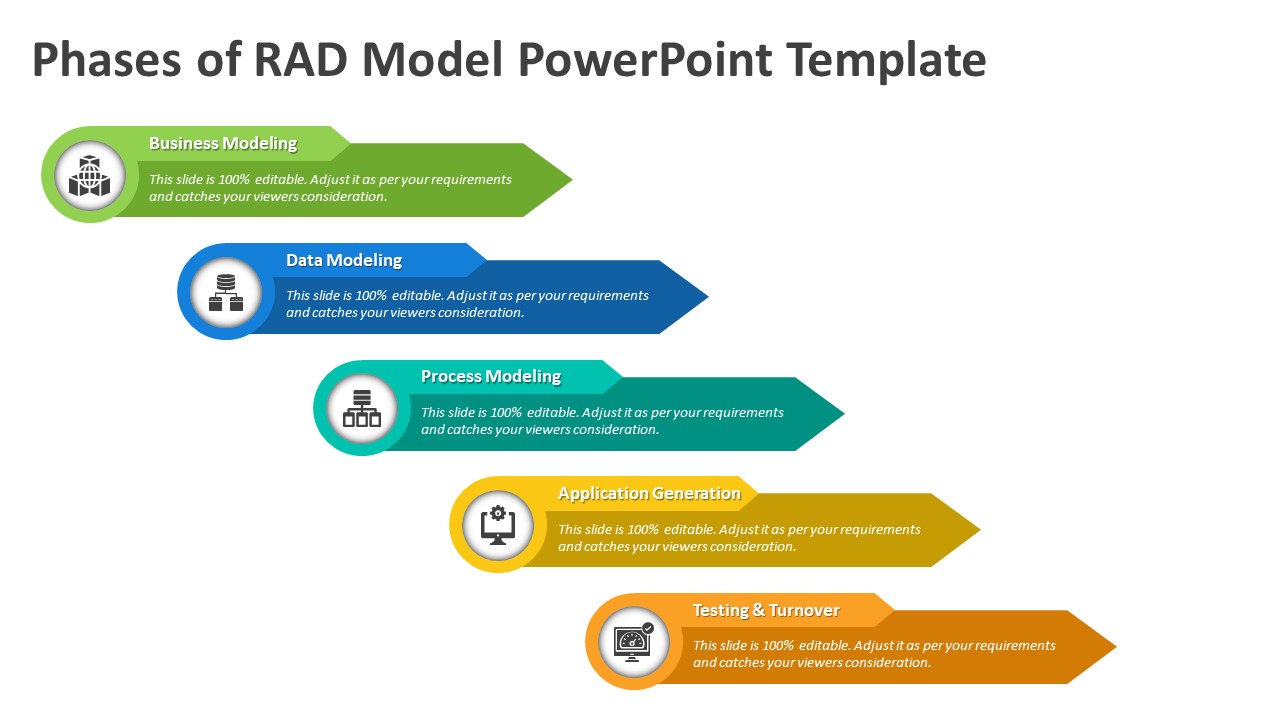 Phases of RAD Model PowerPoint Template

Business Modeling

This slide is 100% editable. Adjust it as per your requirements and catches your viewers consideration.

Data Modeling

This slide is 100% editable. Adjust it as per your requirements and catches your viewers consideration.

Process Modeling

This slide is 100% editable. Adjust it as per your requirements and catches your viewers consideration.

Application Generation

This slide is 100% editable. Adjust it as per your requirements and catches your viewers consideration.

Testing & Turnover

This slide is 100% editable. Adjust it as per your requirements and catches your viewers consideration.